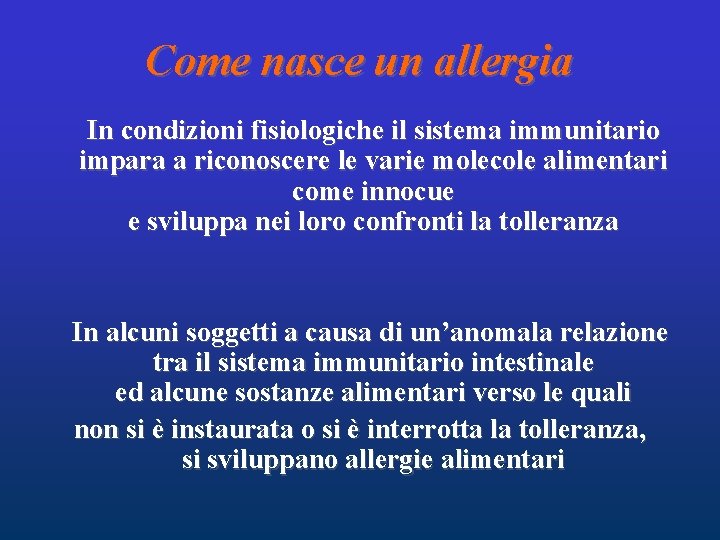 Come nasce un allergia

In condizioni fisiologiche il sistema immunitario impara a riconoscere le varie molecole alimentari come innocue e sviluppa nei loro confronti la tolleranza

In alcuni soggetti a causa di un’anomala relazione tra il sistema immunitario intestinale ed alcune sostanze alimentari verso le quali non si è instaurata o si è interrotta la tolleranza, si sviluppano allergie alimentari